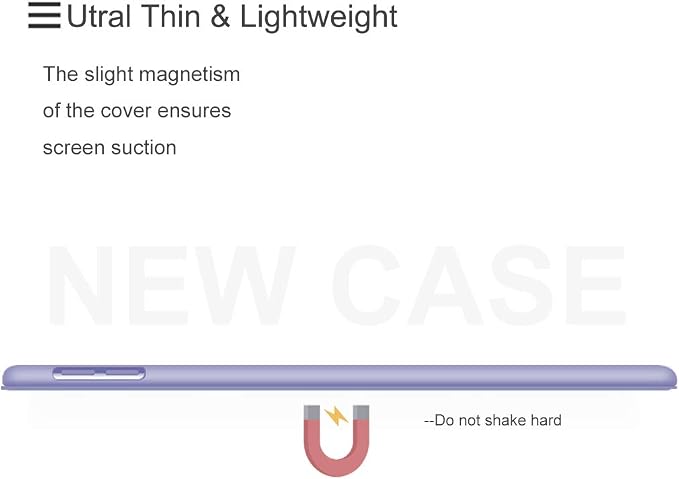 Utral Thin & Lightweight

The slight magnetism of the cover ensures screen suction

NEW CASE

--Do not shake hard